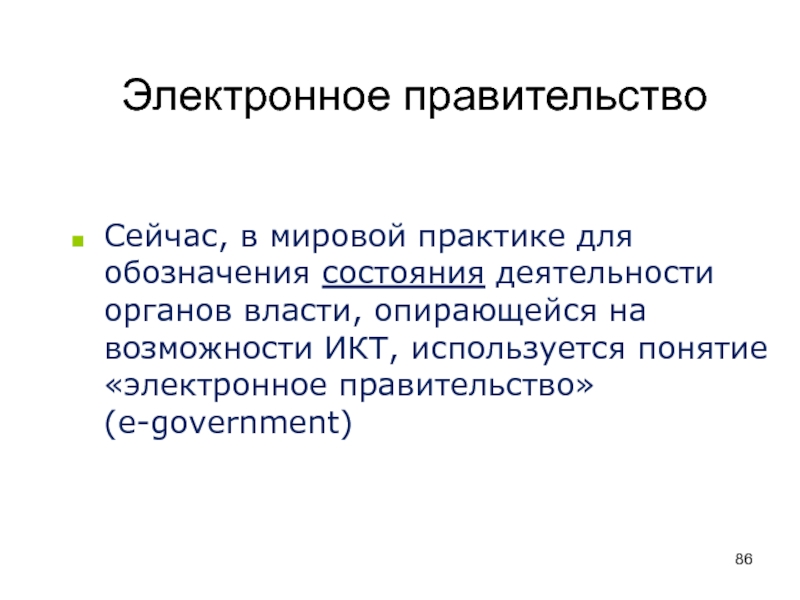 Электронное правительство

Сейчас, в мировой практике для обозначения состояния деятельности органов власти, опирающейся на возможности ИКТ, используется понятие «электронное правительство» (e-government)

86